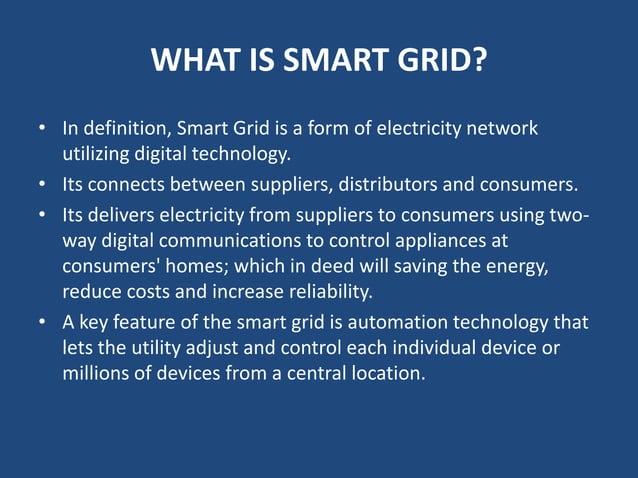 WHAT IS SMART GRID?

• In definition, Smart Grid is a form of electricity network utilizing digital technology.

• Its connects between suppliers, distributors and consumers.

• Its delivers electricity from suppliers to consumers using two-way digital communications to control appliances at consumers' homes; which in deed will saving the energy, reduce costs and increase reliability.

• A key feature of the smart grid is automation technology that lets the utility adjust and control each individual device or millions of devices from a central location.